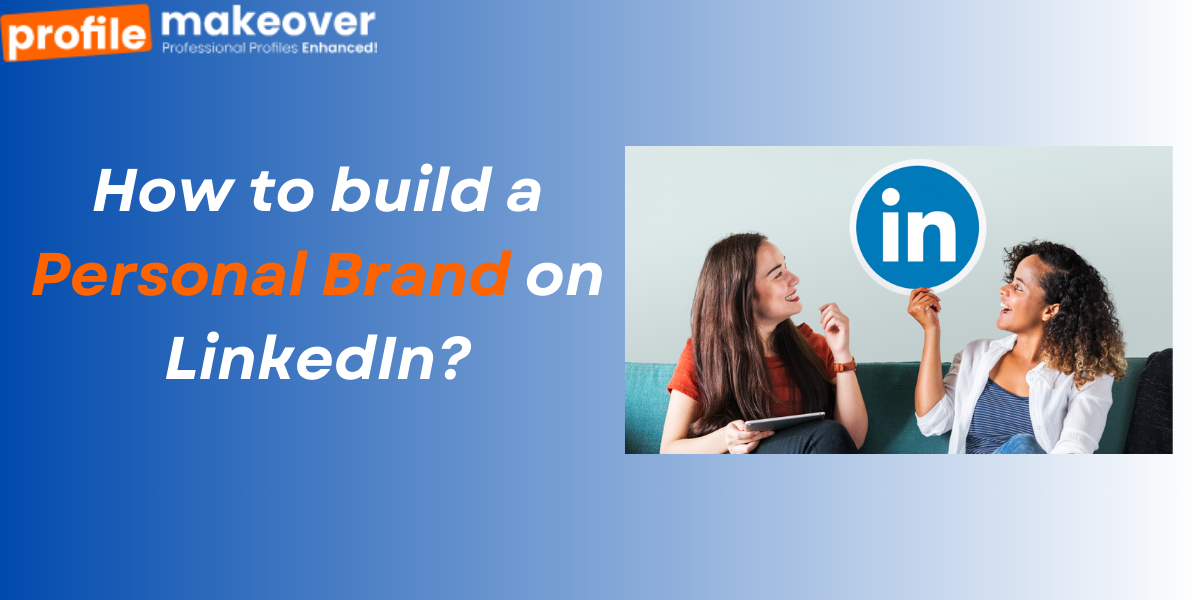 profile makeover
Professional Profiles Enhanced!

How to build a Personal Brand on LinkedIn?

in